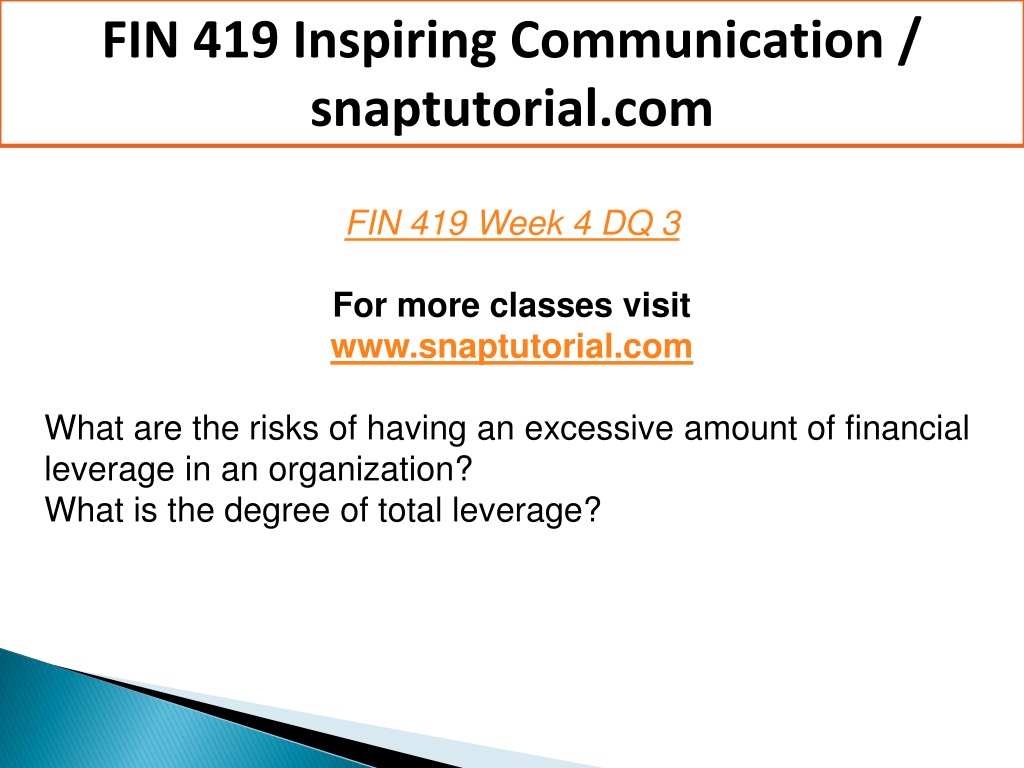 FIN 419 Inspiring Communication / snaptutorial.com

FIN 419 Week 4 DQ 3

For more classes visit
www.snaptutorial.com

What are the risks of having an excessive amount of financial leverage in an organization?
What is the degree of total leverage?